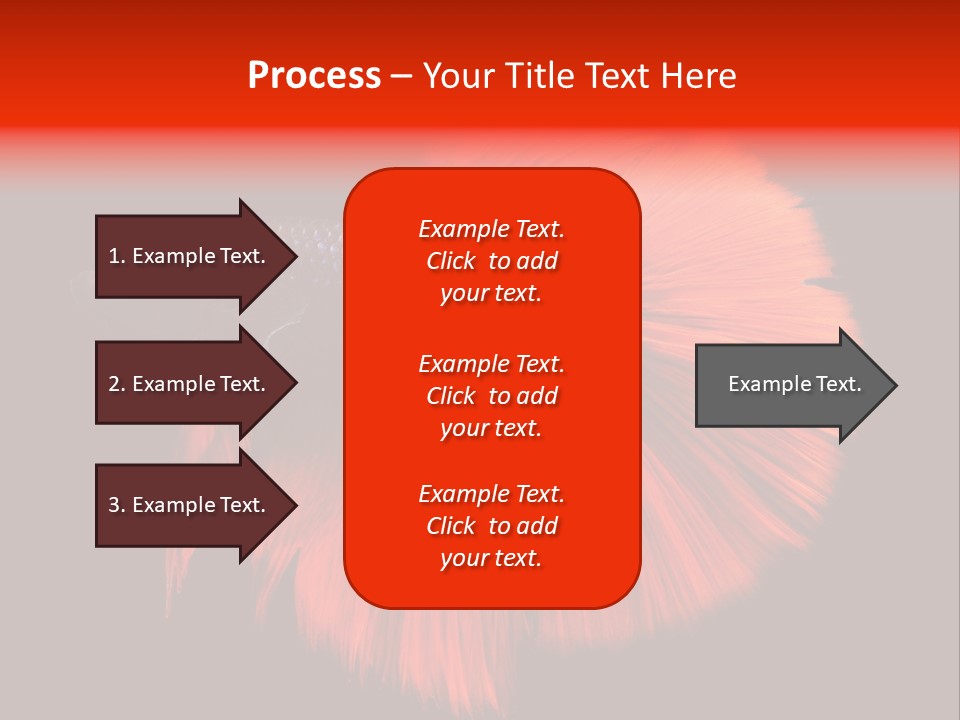 Process – Your Title Text Here

1. Example Text.

2. Example Text.

3. Example Text.

Example Text. Click to add your text.

Example Text. Click to add your text.

Example Text. Click to add your text.

Example Text.